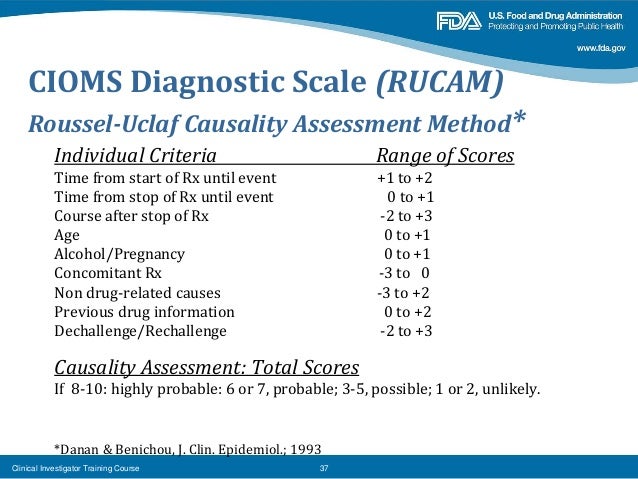 FDA U.S. Food and Drug Administration
Protecting and Promoting Public Health
www.fda.gov

CIOMS Diagnostic Scale (RUCAM)
Roussel-Uclaf Causality Assessment Method*

| Individual Criteria | Range of Scores |
|---|---|
| Time from start of Rx until event | +1 to +2 |
| Time from stop of Rx until event | 0 to +1 |
| Course after stop of Rx | -2 to +3 |
| Age | 0 to +1 |
| Alcohol/Pregnancy | 0 to +1 |
| Concomitant Rx | -3 to 0 |
| Non drug-related causes | -3 to +2 |
| Previous drug information | 0 to +2 |
| Dechallenge/Rechallenge | -2 to +3 |

Causality Assessment: Total Scores
If 8-10: highly probable: 6 or 7, probable; 3-5, possible; 1 or 2, unlikely.

*Danan & Benichou, J. Clin. Epidemiol.; 1993

Clinical Investigator Training Course
37